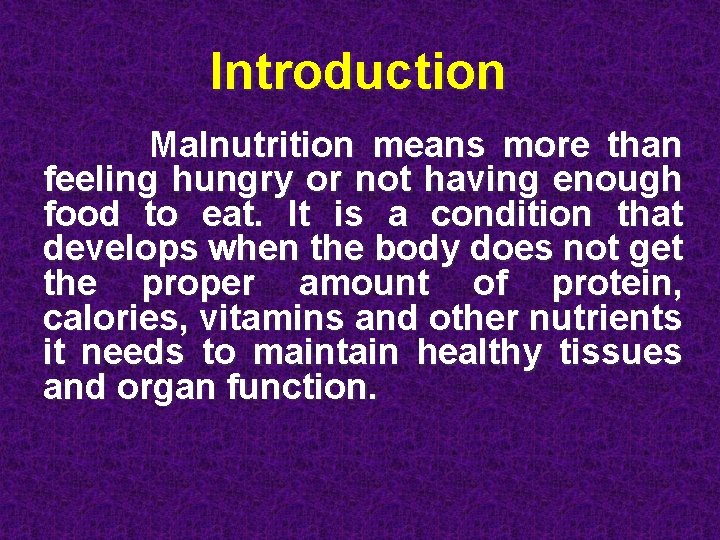 Introduction

Malnutrition means more than feeling hungry or not having enough food to eat. It is a condition that develops when the body does not get the proper amount of protein, calories, vitamins and other nutrients it needs to maintain healthy tissues and organ function.